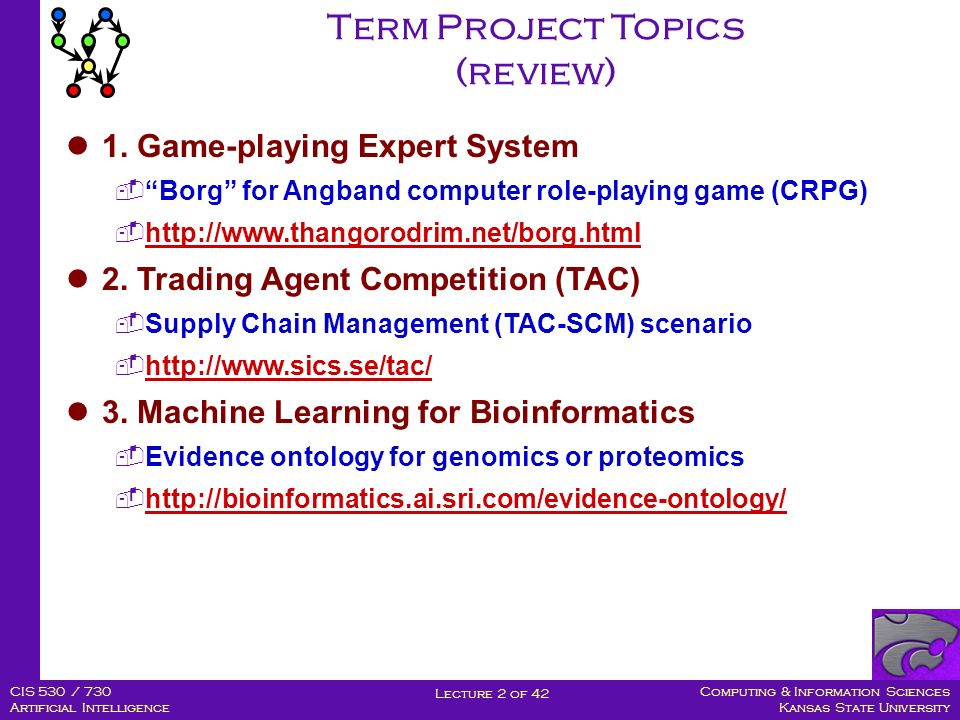 Term Project Topics
(review)

1. Game-playing Expert System
“Borg” for Angband computer role-playing game (CRPG)
http://www.thangorodrim.net/borg.html

2. Trading Agent Competition (TAC)
Supply Chain Management (TAC-SCM) scenario
http://www.sics.se/tac/

3. Machine Learning for Bioinformatics
Evidence ontology for genomics or proteomics
http://bioinformatics.ai.sri.com/evidence-ontology/

CIS 530 / 730
Artificial Intelligence

Lecture 2 of 42

Computing & Information Sciences
Kansas State University